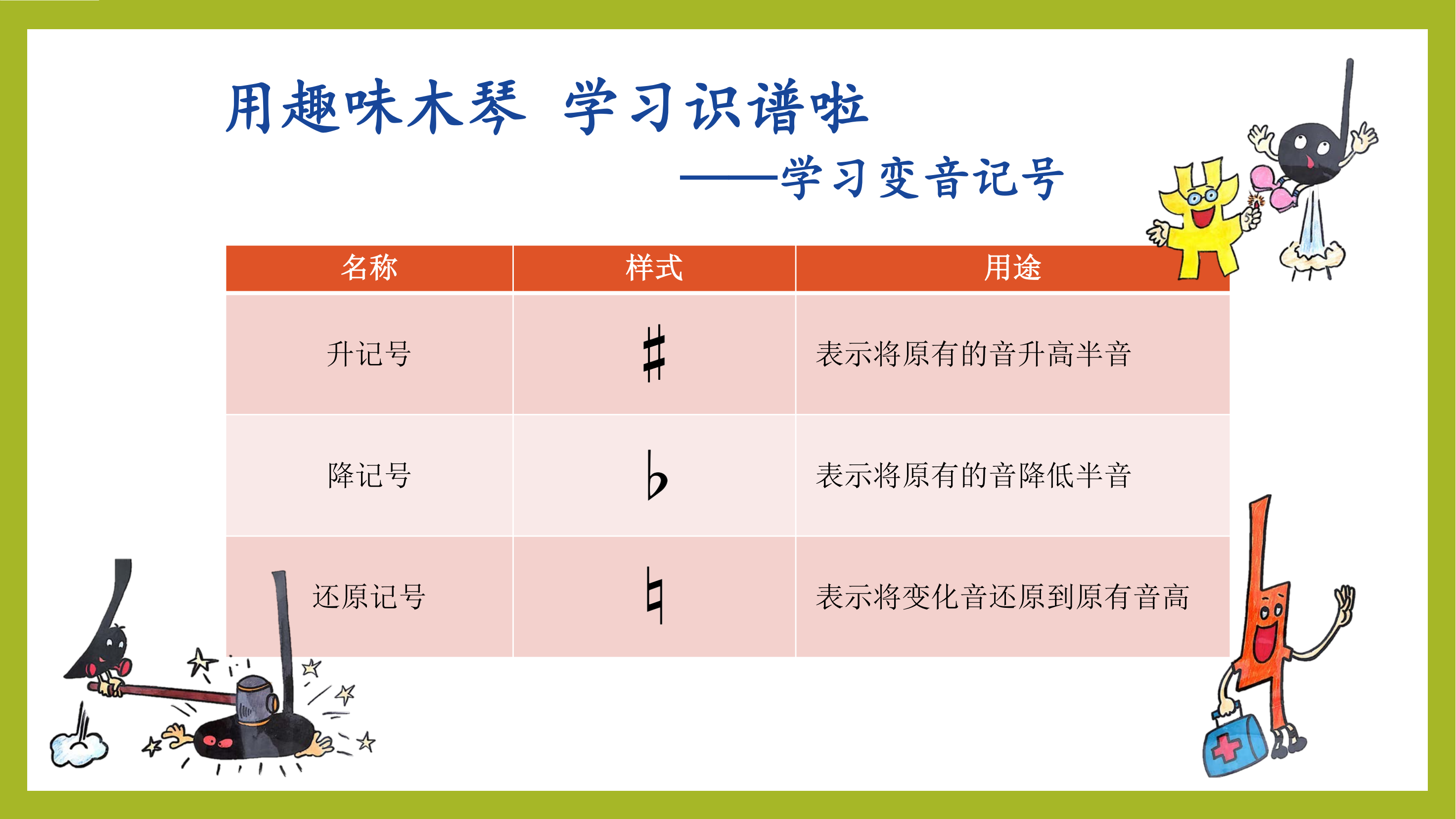 用趣味木琴 学习识谱啦

——学习变音记号

| 名称 | 样式 | 用途 |
|---|---|---|
| 升记号 | $\sharp$ | 表示将原有的音升高半音 |
| 降记号 | $\flat$ | 表示将原有的音降低半音 |
| 还原记号 | $\natural$ | 表示将变化音还原到原有音高 |